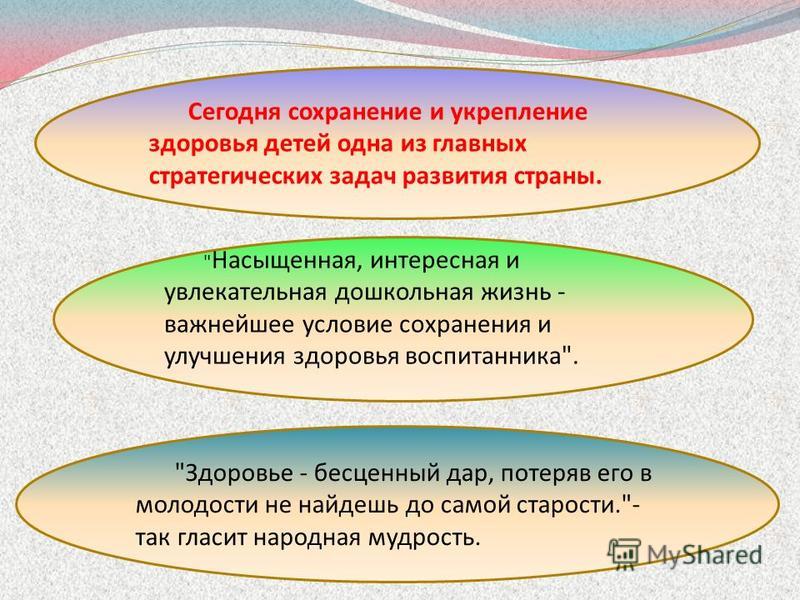 Сегодня сохранение и укрепление здоровья детей одна из главных стратегических задач развития страны.

"Насыщенная, интересная и увлекательная дошкольная жизнь - важнейшее условие сохранения и улучшения здоровья воспитанника".

"Здоровье - бесценный дар, потеряв его в молодости не найдешь до самой старости."- так гласит народная мудрость.

MyShared